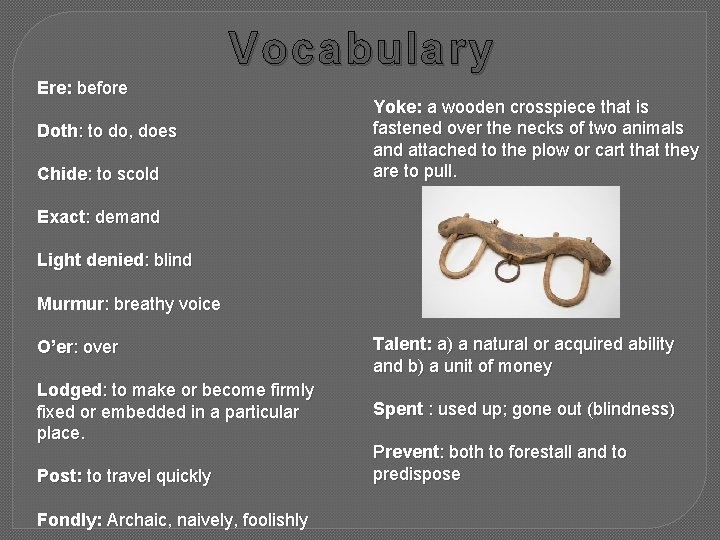 Vocabulary

Ere: before

Doth: to do, does

Chide: to scold

Exact: demand

Light denied: blind

Murmur: breathy voice

O'er: over

Lodged: to make or become firmly fixed or embedded in a particular place.

Post: to travel quickly

Fondly: Archaic, naively, foolishly

Yoke: a wooden crosspiece that is fastened over the necks of two animals and attached to the plow or cart that they are to pull.

Talent: a) a natural or acquired ability and b) a unit of money

Spent : used up; gone out (blindness)

Prevent: both to forestall and to predispose